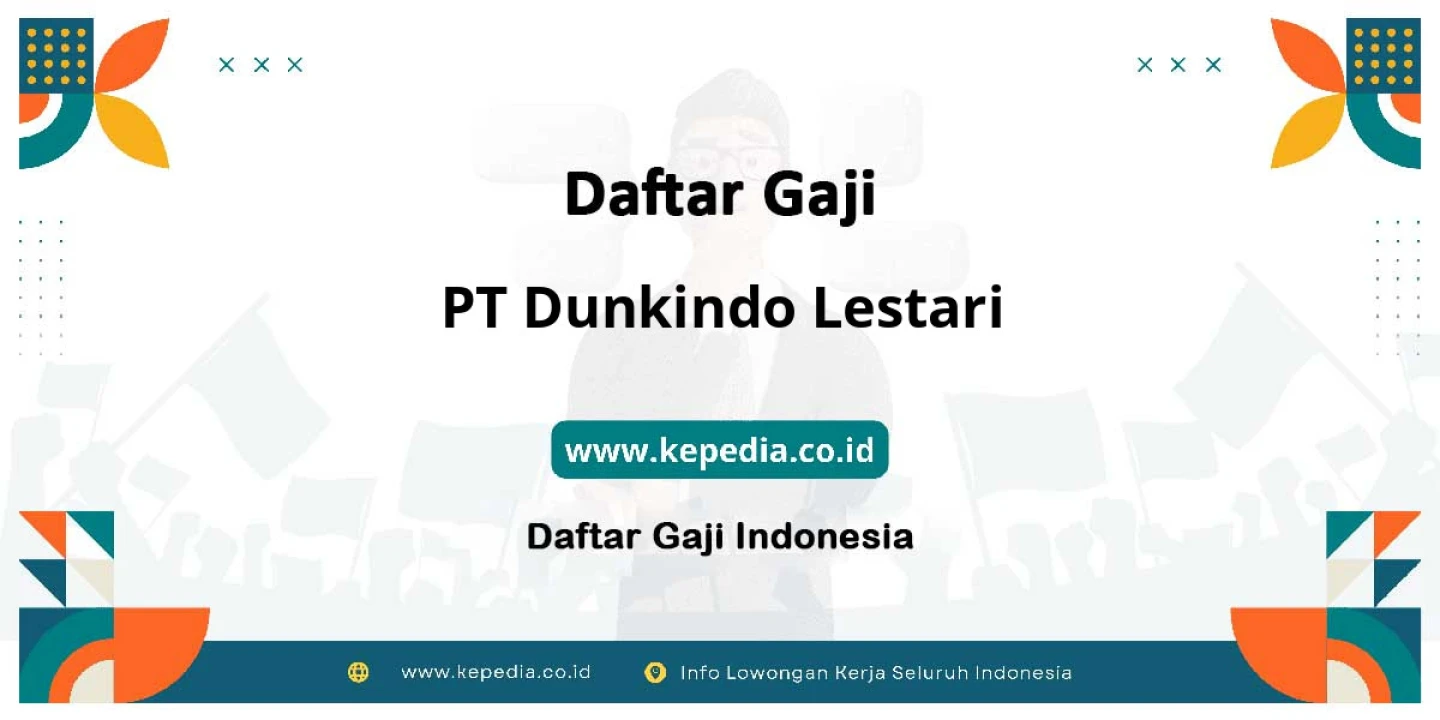 Daftar Gaji

PT Dunkindo Lestari

www.kepedia.co.id

Daftar Gaji Indonesia

www.kepedia.co.id Info Lowongan Kerja Seluruh Indonesia